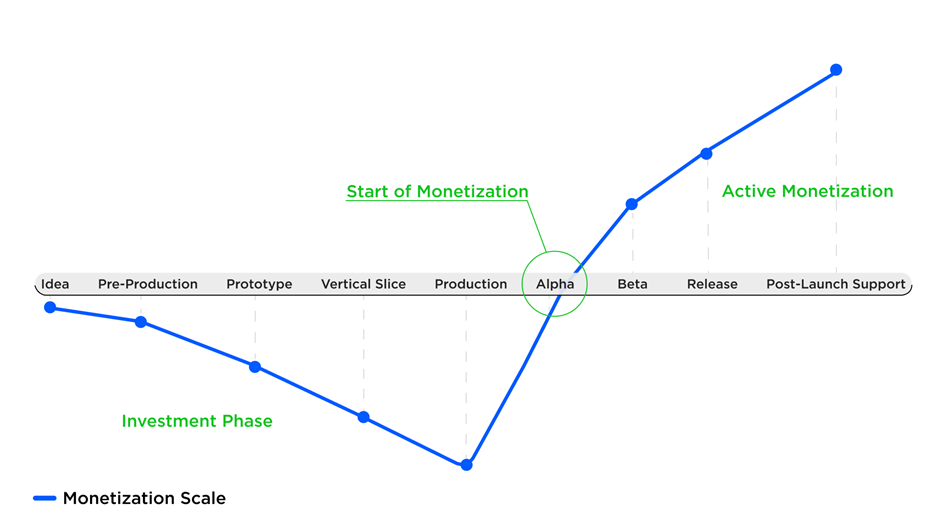 Start of Monetization

Active Monetization

Idea Pre-Production Prototype Vertical Slice Production Alpha Beta Release Post-Launch Support

Investment Phase

Monetization Scale